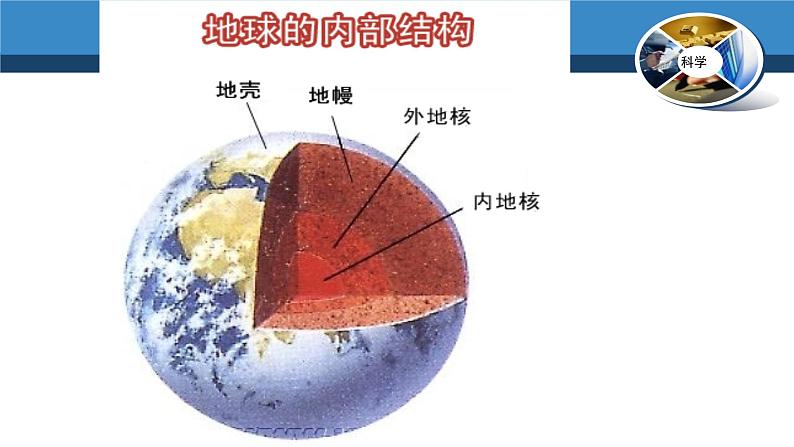 地球的内部结构

科学

地壳
地幔
外地核
内地核